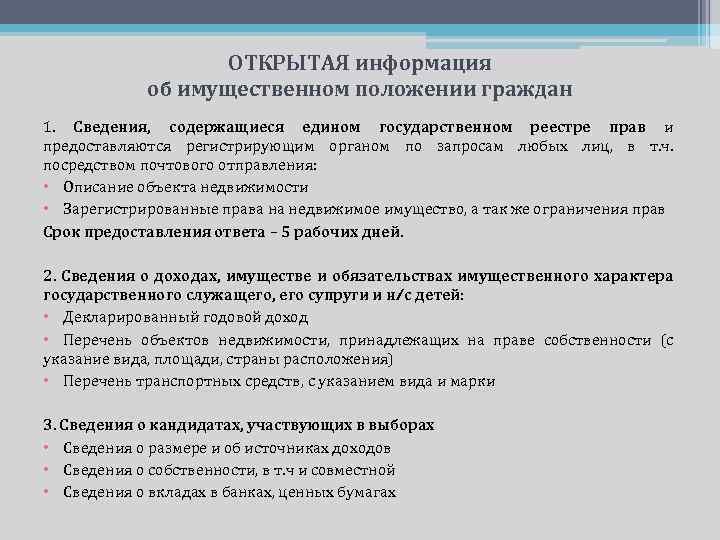 ОТКРЫТАЯ информация
об имущественном положении граждан

1. Сведения, содержащиеся едином государственном реестре прав и предоставляются регистрирующим органом по запросам любых лиц, в т.ч. посредством почтового отправления:

• Описание объекта недвижимости
• Зарегистрированные права на недвижимое имущество, а так же ограничения прав

Срок предоставления ответа – 5 рабочих дней.

2. Сведения о доходах, имуществе и обязательствах имущественного характера государственного служащего, его супруги и н/с детей:

• Декларированный годовой доход
• Перечень объектов недвижимости, принадлежащих на праве собственности (с указание вида, площади, страны расположения)
• Перечень транспортных средств, с указанием вида и марки

3. Сведения о кандидатах, участвующих в выборах

• Сведения о размере и об источниках доходов
• Сведения о собственности, в т.ч и совместной
• Сведения о вкладах в банках, ценных бумагах